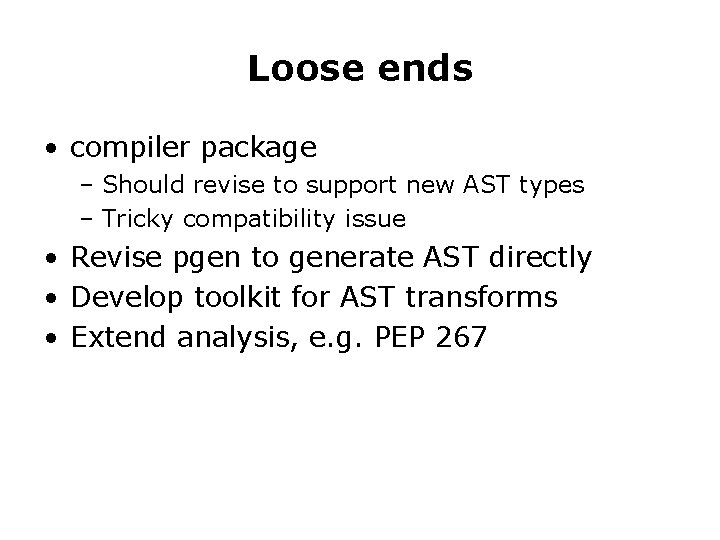 Loose ends

• compiler package
  – Should revise to support new AST types
  – Tricky compatibility issue
• Revise pgen to generate AST directly
• Develop toolkit for AST transforms
• Extend analysis, e.g. PEP 267